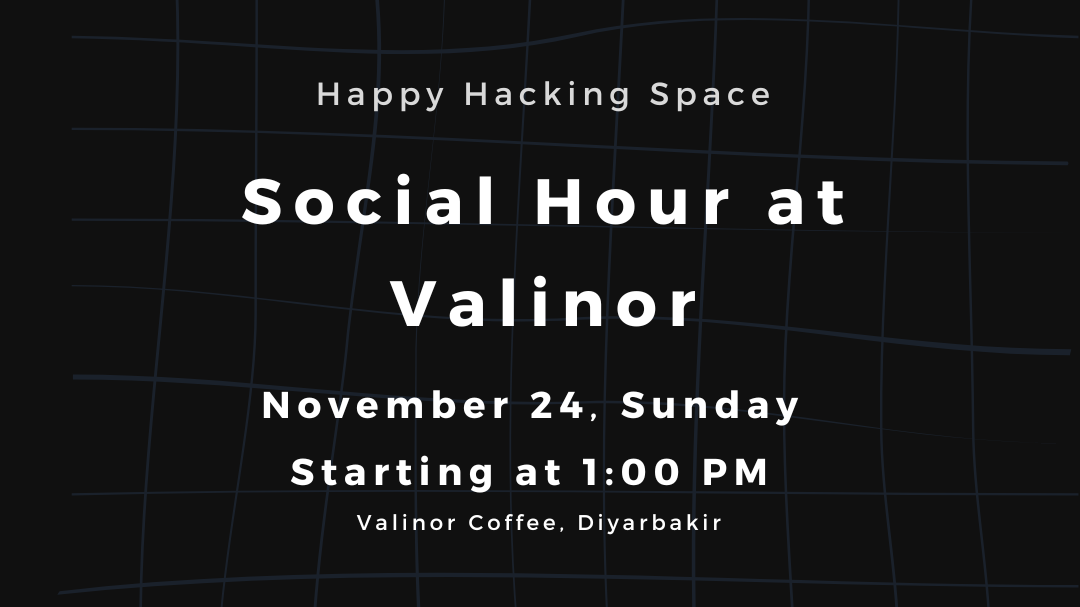 Happy Hacking Space

Social Hour at Valinor

November 24, Sunday

Starting at 1:00 PM

Valinor Coffee, Diyarbakir